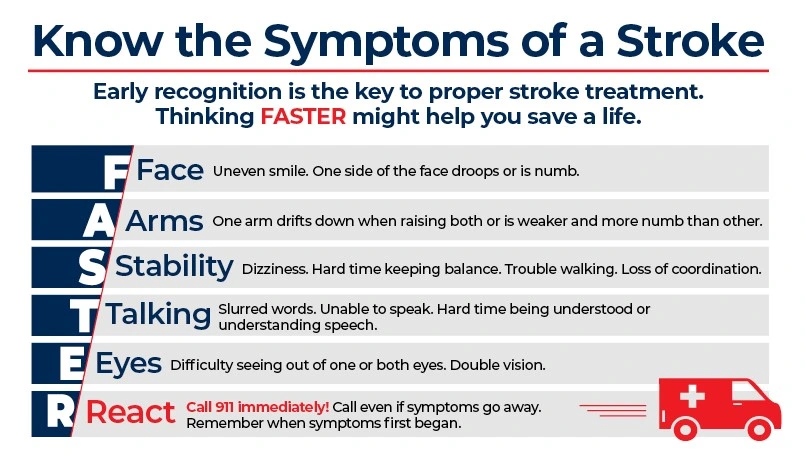 Know the Symptoms of a Stroke

Early recognition is the key to proper stroke treatment. Thinking FASTER might help you save a life.

F Face Uneven smile. One side of the face droops or is numb.

A Arms One arm drifts down when raising both or is weaker and more numb than other.

S Stability Dizziness. Hard time keeping balance. Trouble walking. Loss of coordination.

T Talking Slurred words. Unable to speak. Hard time being understood or understanding speech.

E Eyes Difficulty seeing out of one or both eyes. Double vision.

R React Call 911 immediately! Call even if symptoms go away. Remember when symptoms first began.